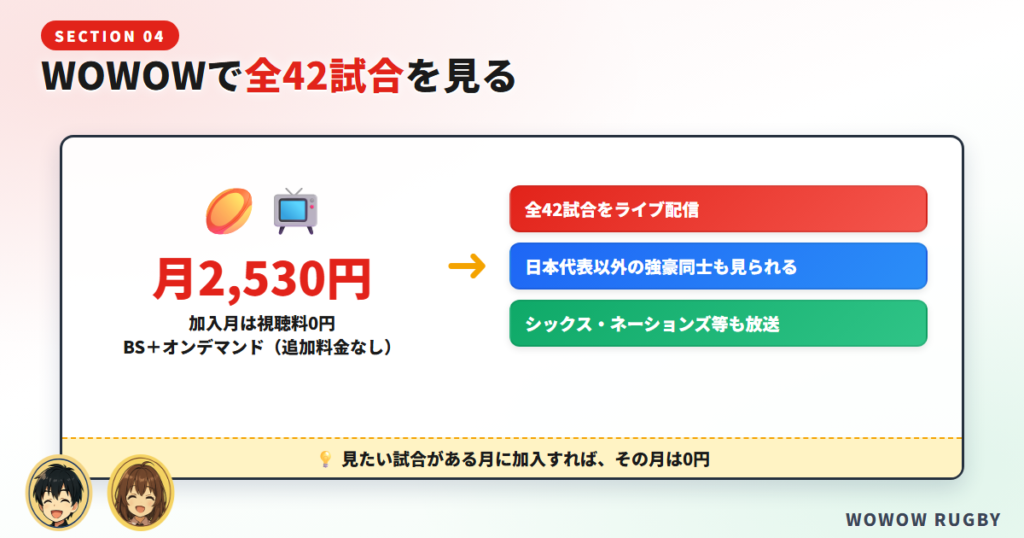 SECTION 04

WOWOWで全42試合を見る

月2,530円

加入月は視聴料0円
BS＋オンデマンド（追加料金なし）

全42試合をライブ配信

日本代表以外の強豪同士も見られる

シックス・ネーションズ等も放送

見たい試合がある月に加入すれば、その月は0円

WOWOW RUGBY